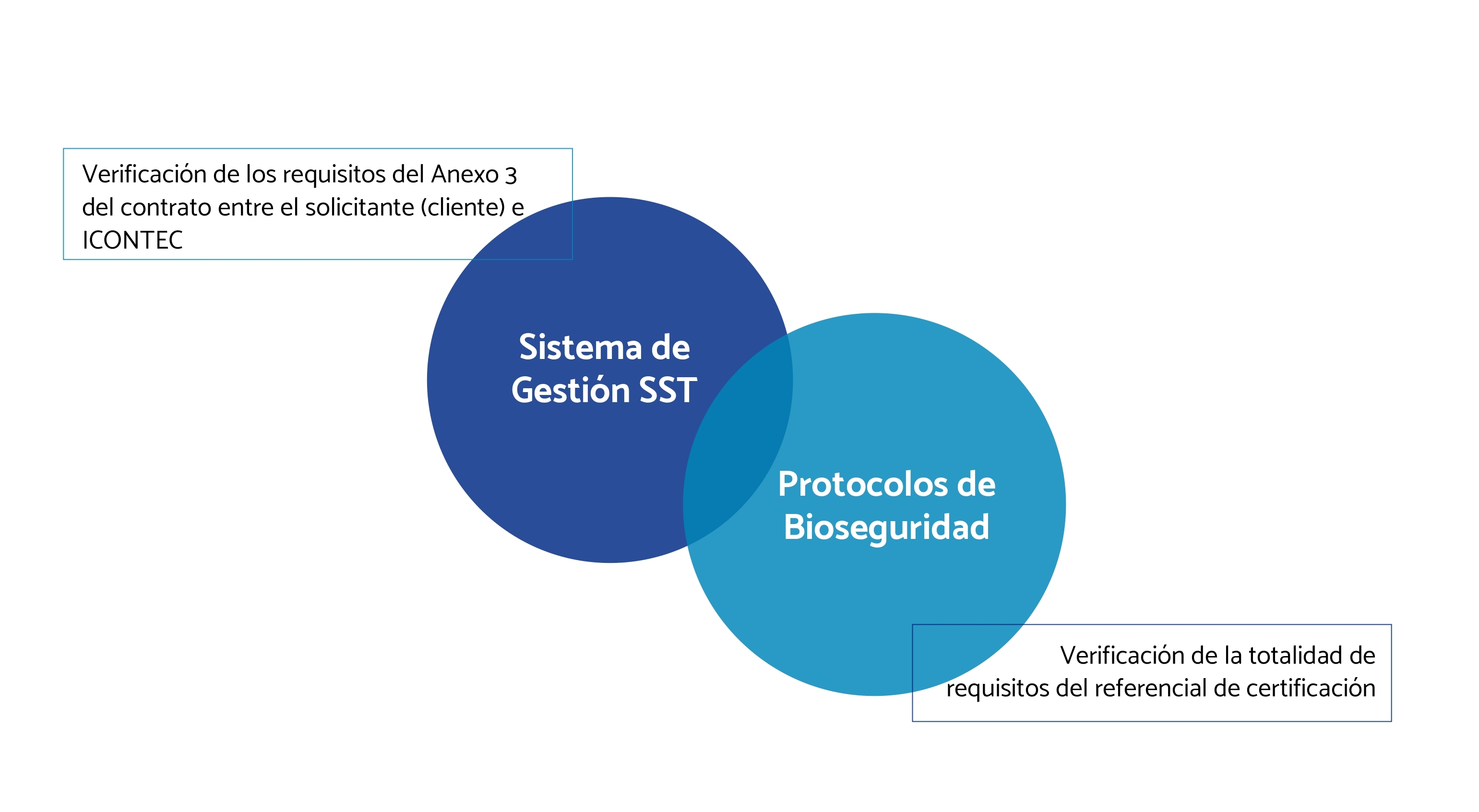 Verificación de los requisitos del Anexo 3 del contrato entre el solicitante (cliente) e ICONTEC

Sistema de Gestión SST

Protocolos de Bioseguridad

Verificación de la totalidad de requisitos del referencial de certificación